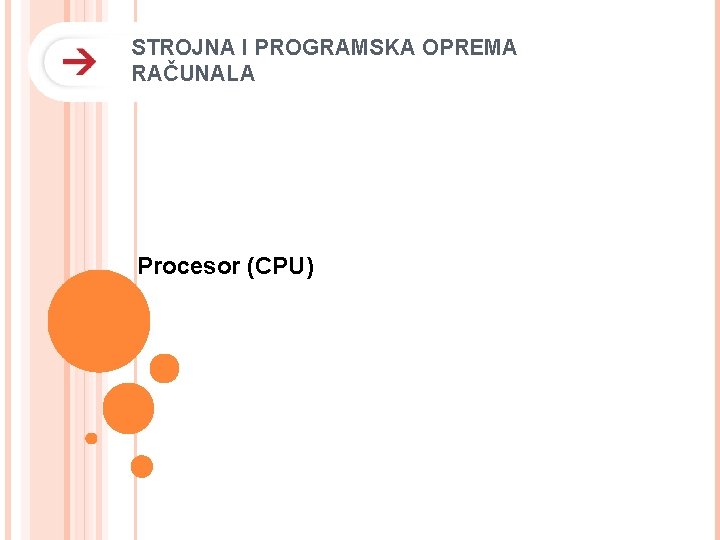 STROJNA I PROGRAMSKA OPREMA RAČUNALA

Procesor (CPU)